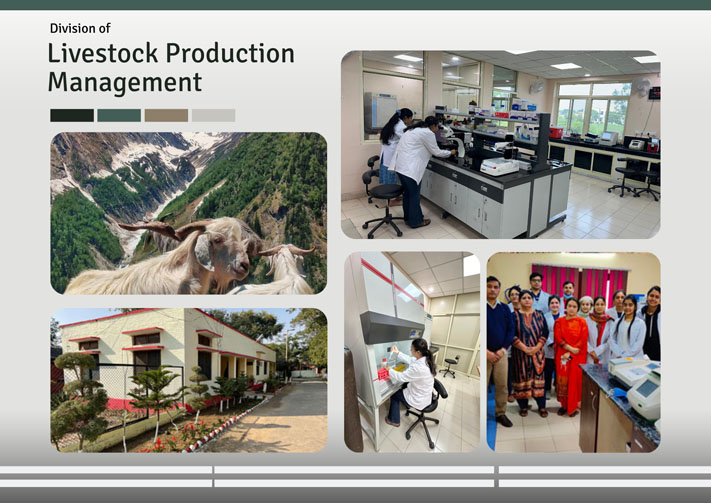 Division of
Livestock Production Management